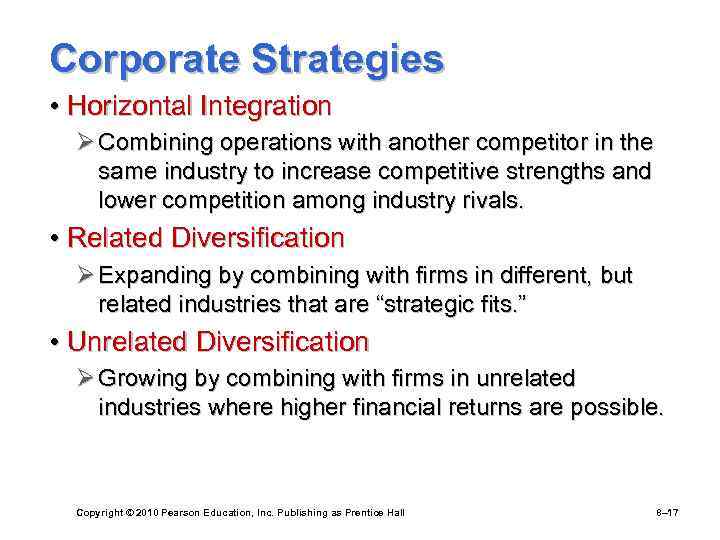 Corporate Strategies

• Horizontal Integration
 ➢ Combining operations with another competitor in the same industry to increase competitive strengths and lower competition among industry rivals.

• Related Diversification
 ➢ Expanding by combining with firms in different, but related industries that are “strategic fits.”

• Unrelated Diversification
 ➢ Growing by combining with firms in unrelated industries where higher financial returns are possible.

Copyright © 2010 Pearson Education, Inc. Publishing as Prentice Hall

8–17